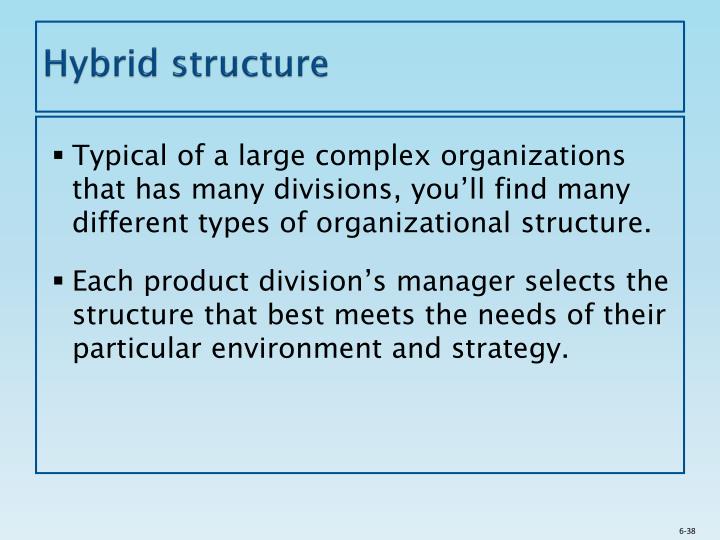 Hybrid structure

▪ Typical of a large complex organizations that has many divisions, you’ll find many different types of organizational structure.

▪ Each product division’s manager selects the structure that best meets the needs of their particular environment and strategy.

6-38